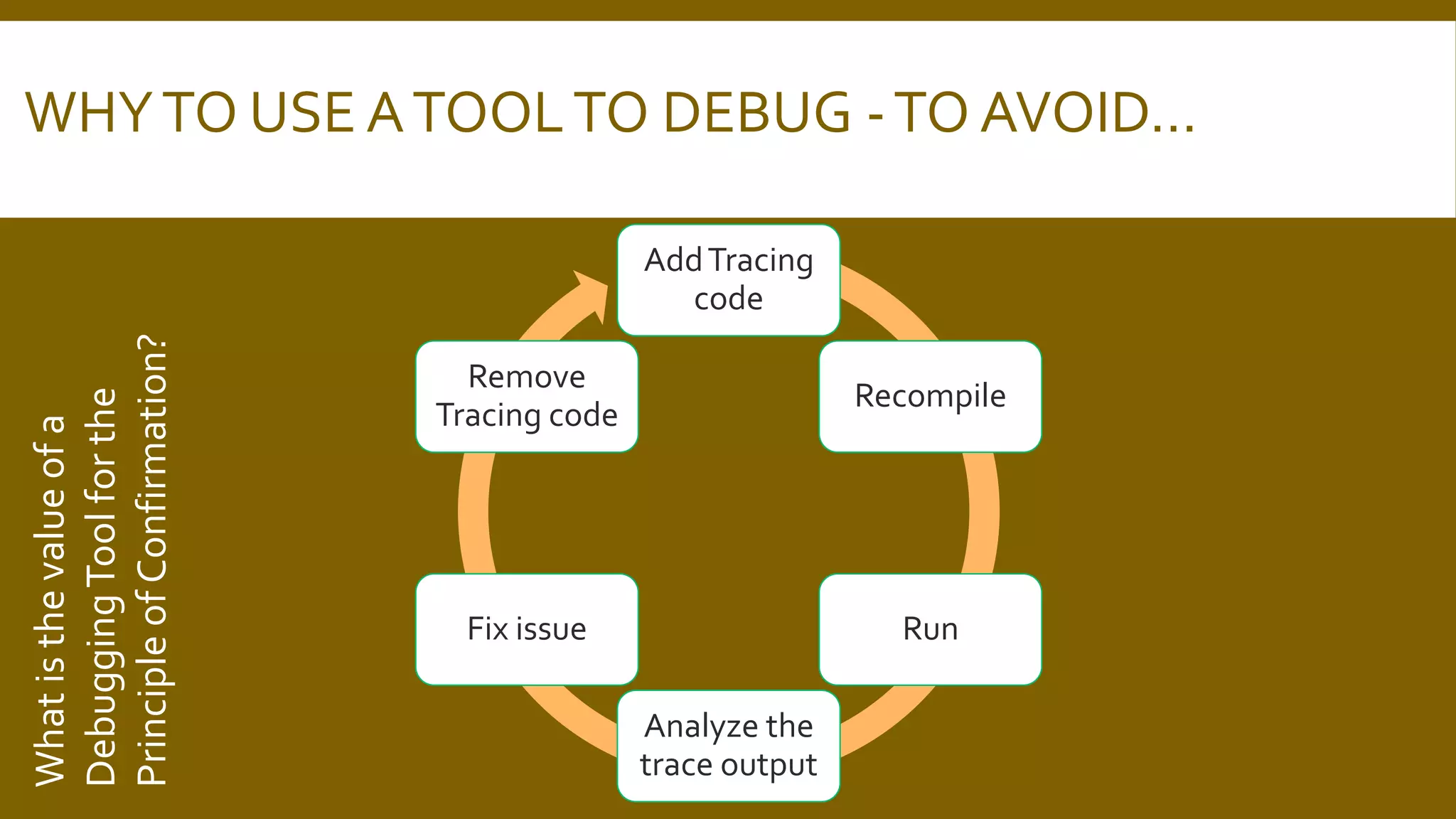 WHY TO USE A TOOL TO DEBUG - TO AVOID…

What is the value of a Debugging Tool for the Principle of Confirmation?

Add Tracing code

Recompile

Run

Analyze the trace output

Fix issue

Remove Tracing code